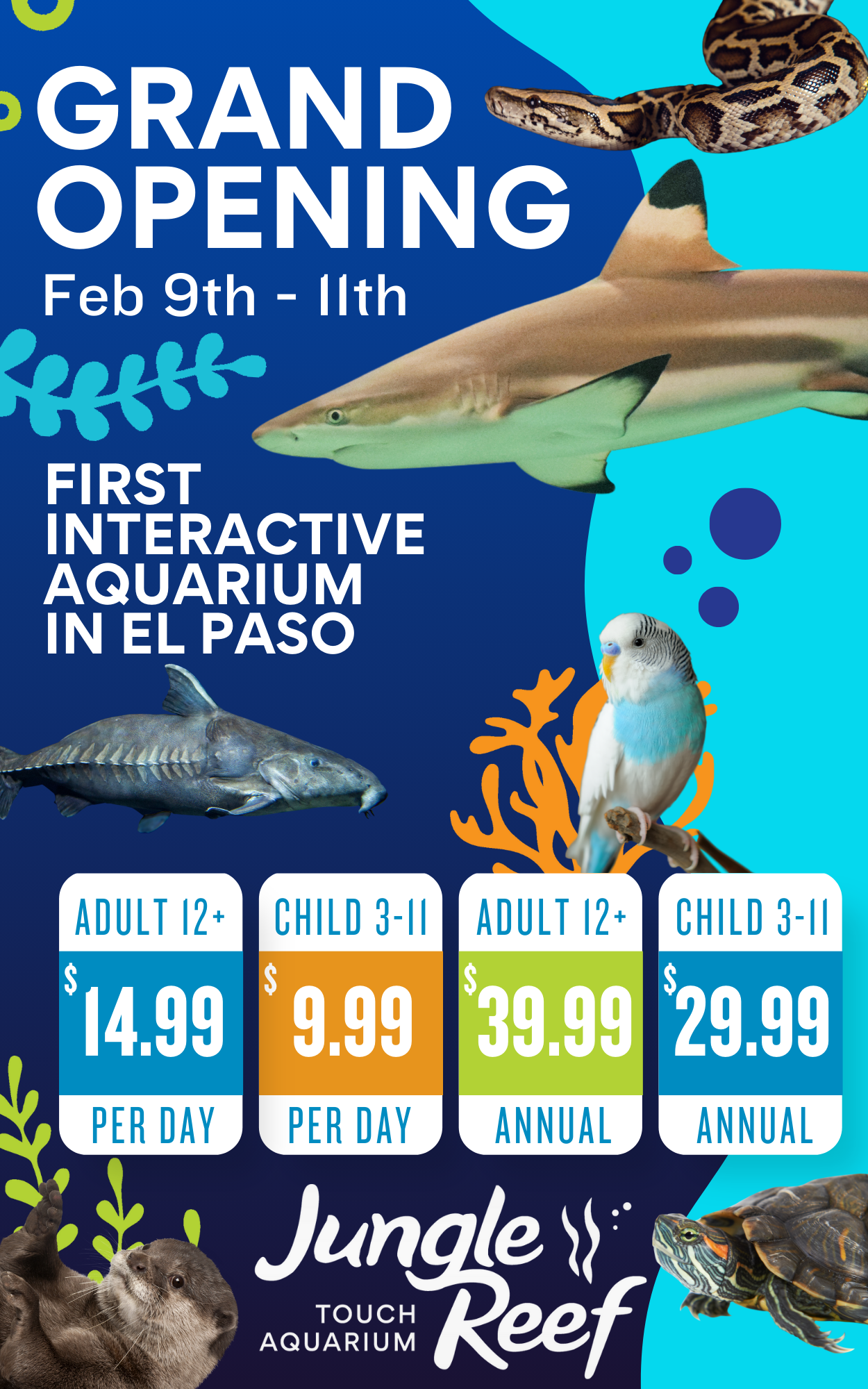 GRAND OPENING
Feb 9th - 11th

FIRST INTERACTIVE AQUARIUM IN EL PASO

ADULT 12+
$14.99
PER DAY

CHILD 3-11
$9.99
PER DAY

ADULT 12+
$39.99
ANNUAL

CHILD 3-11
$29.99
ANNUAL

Jungle Reef
TOUCH AQUARIUM